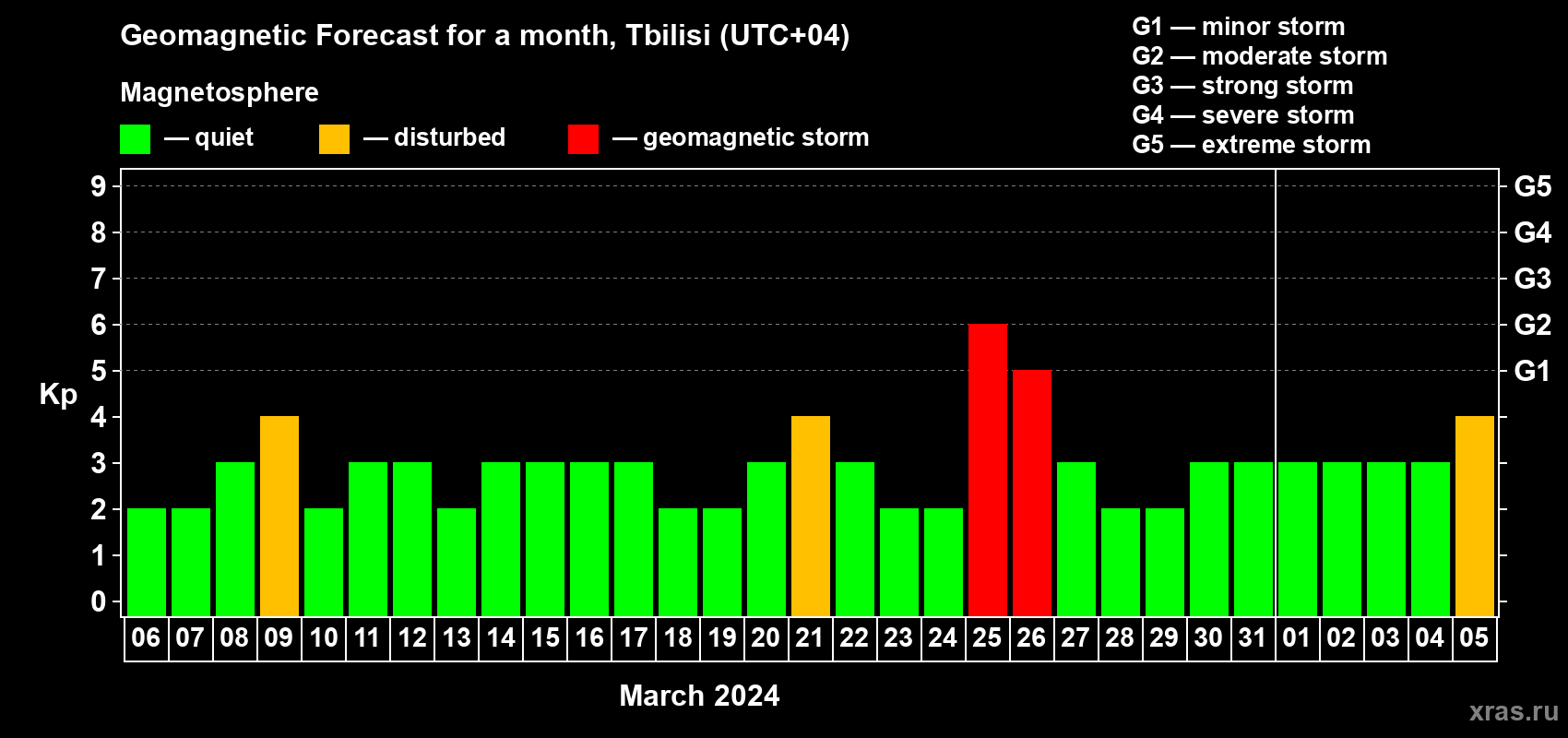 Geomagnetic Forecast for a month, Tbilisi (UTC+04)

Magnetosphere

— quiet — disturbed — geomagnetic storm

G1 — minor storm
G2 — moderate storm
G3 — strong storm
G4 — severe storm
G5 — extreme storm

Kp

9 8 7 6 5 4 3 2 1 0

G5 G4 G3 G2 G1

06 07 08 09 10 11 12 13 14 15 16 17 18 19 20 21 22 23 24 25 26 27 28 29 30 31 01 02 03 04 05

March 2024

xras.ru